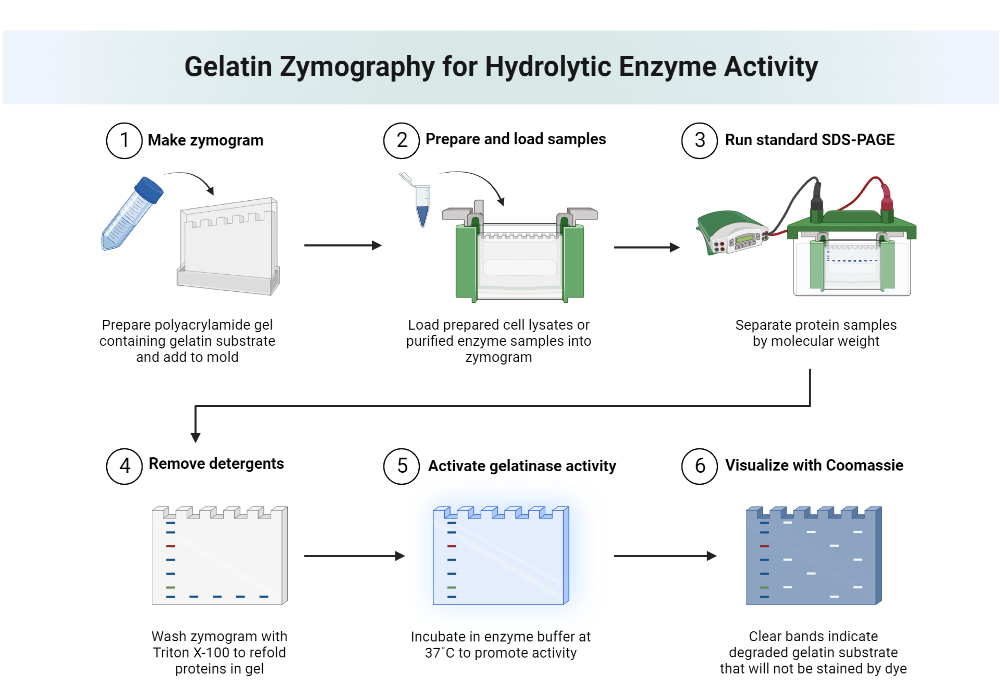 Gelatin Zymography for Hydrolytic Enzyme Activity

1 Make zymogram

Prepare polyacrylamide gel containing gelatin substrate and add to mold

2 Prepare and load samples

Load prepared cell lysates or purified enzyme samples into zymogram

3 Run standard SDS-PAGE

Separate protein samples by molecular weight

4 Remove detergents

Wash zymogram with Triton X-100 to refold proteins in gel

5 Activate gelatinase activity

Incubate in enzyme buffer at 37°C to promote activity

6 Visualize with Coomassie

Clear bands indicate degraded gelatin substrate that will not be stained by dye